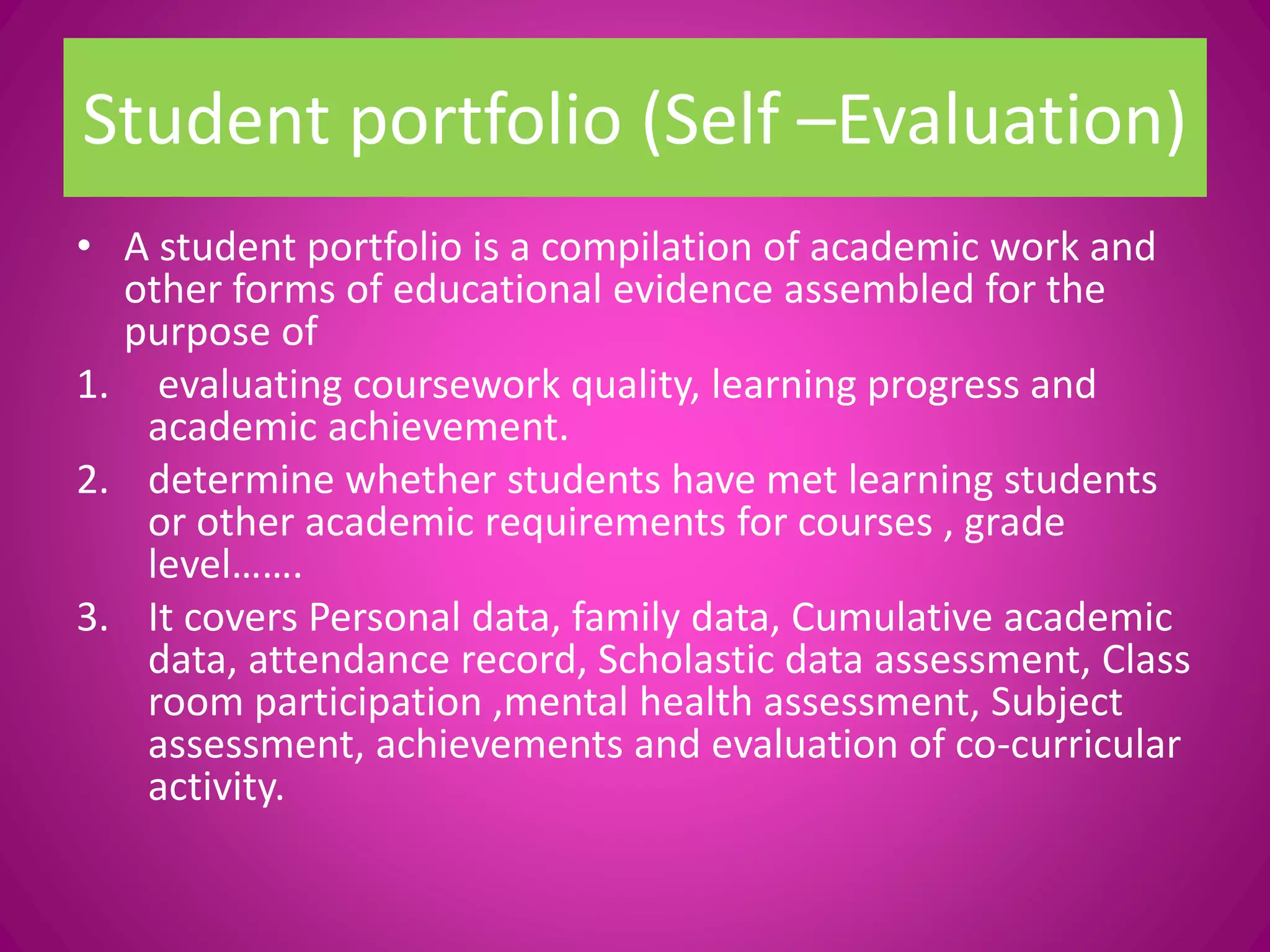 Student portfolio (Self –Evaluation)

• A student portfolio is a compilation of academic work and other forms of educational evidence assembled for the purpose of

1. evaluating coursework quality, learning progress and academic achievement.
2. determine whether students have met learning students or other academic requirements for courses , grade level…….
3. It covers Personal data, family data, Cumulative academic data, attendance record, Scholastic data assessment, Class room participation ,mental health assessment, Subject assessment, achievements and evaluation of co-curricular activity.